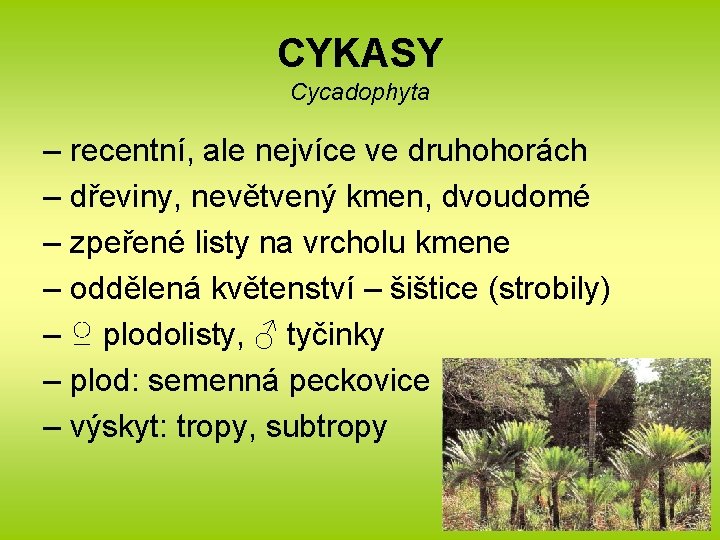 CYKASY
Cycadophyta

– recentní, ale nejvíce ve druhohorách
– dřeviny, nevětvený kmen, dvoudomé
– zpeřené listy na vrcholu kmene
– oddělená květenství – šištice (strobily)
– ♀ plodolisty, ♂ tyčinky
– plod: semenná peckovice
– výskyt: tropy, subtropy